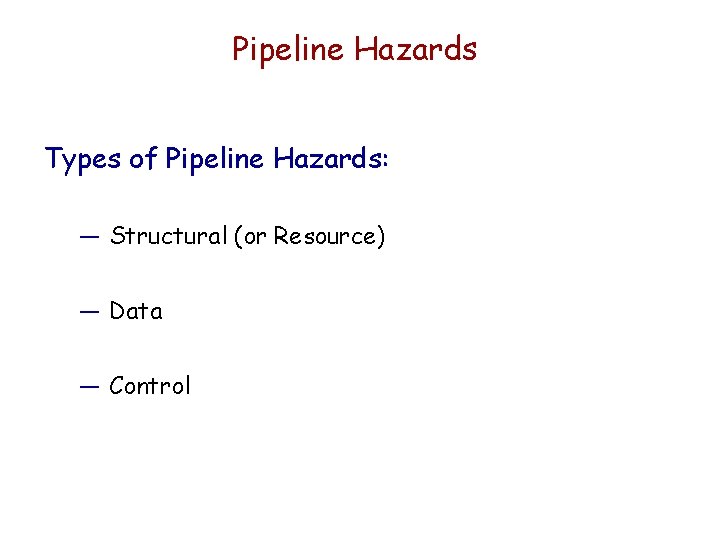 Pipeline Hazards

Types of Pipeline Hazards:

— Structural (or Resource)

— Data

— Control